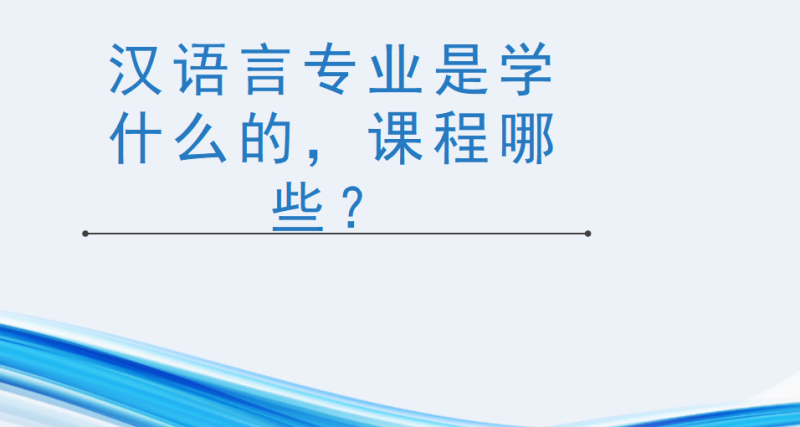 汉语言专业是学什么的，课程哪些？